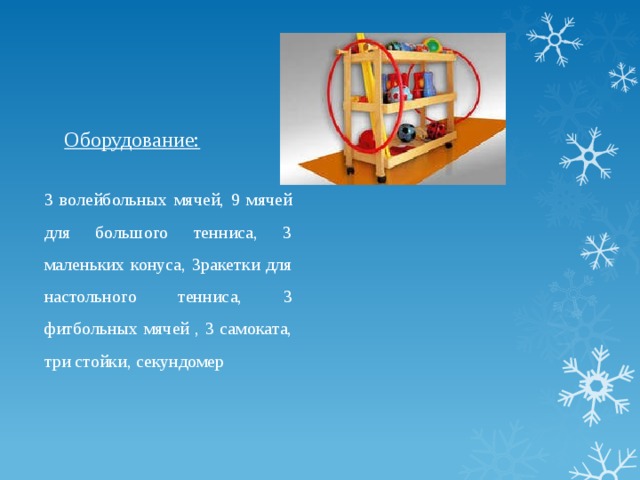 Оборудование:

3 волейбольных мячей, 9 мячей для большого тенниса, 3 маленьких конуса, 3ракетки для настольного тенниса, 3 фитбольных мячей , 3 самоката, три стойки, секундомер